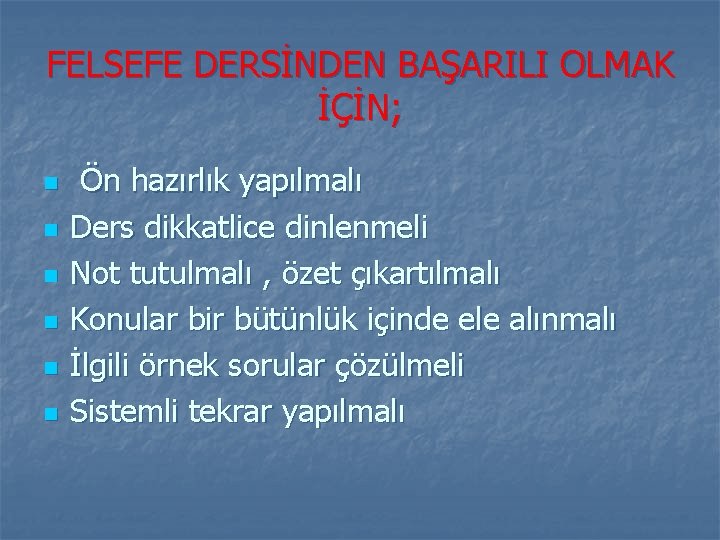 FELSEFE DERSİNDEN BAŞARILI OLMAK İÇİN;

- Ön hazırlık yapılmalı
- Ders dikkatlice dinlenmeli
- Not tutulmalı , özet çıkartılmalı
- Konular bir bütünlük içinde ele alınmalı
- İlgili örnek sorular çözülmeli
- Sistemli tekrar yapılmalı